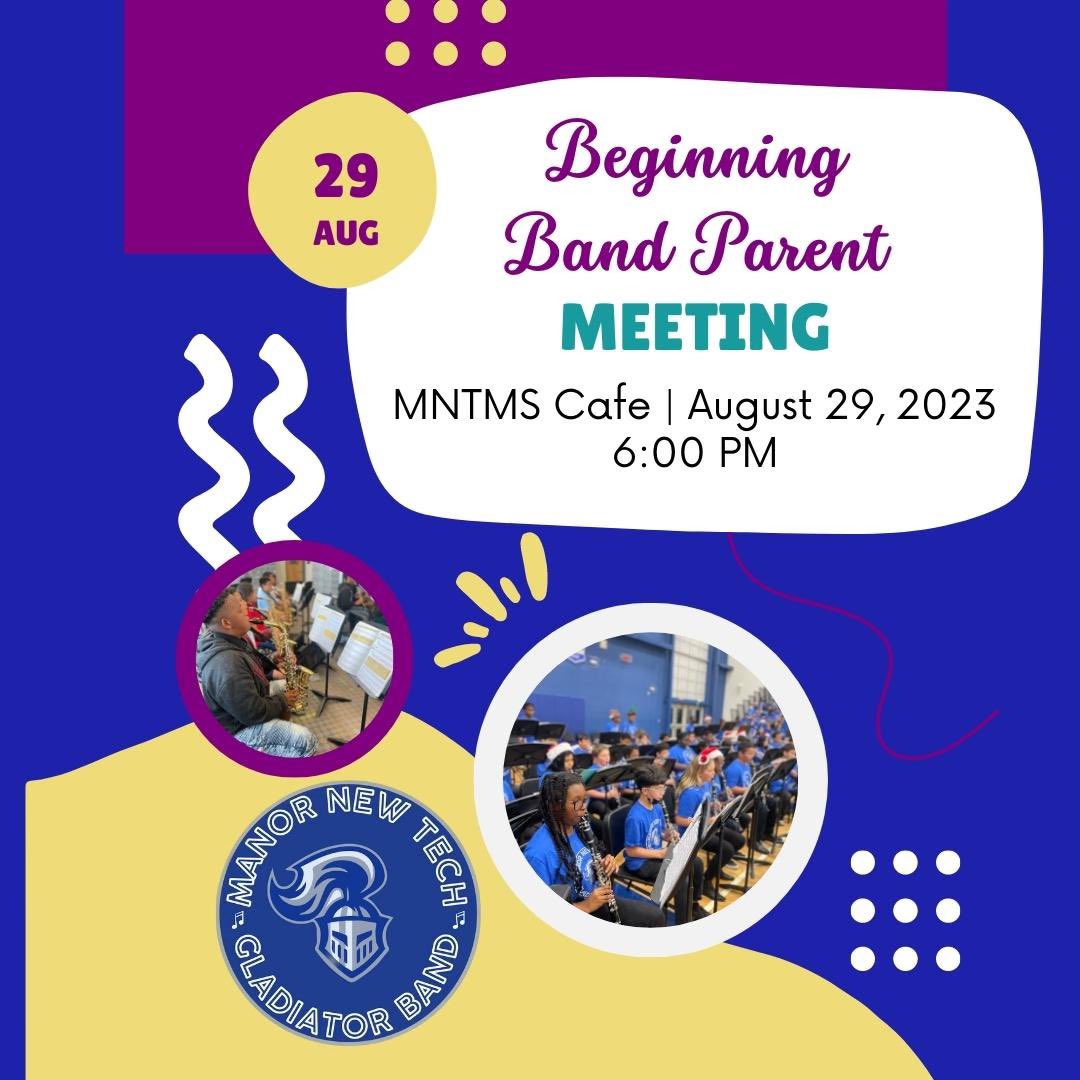 29
AUG

Beginning Band Parent
MEETING

MNTMS Cafe | August 29, 2023
6:00 PM

MANOR NEW TECH
GLADIATOR BAND